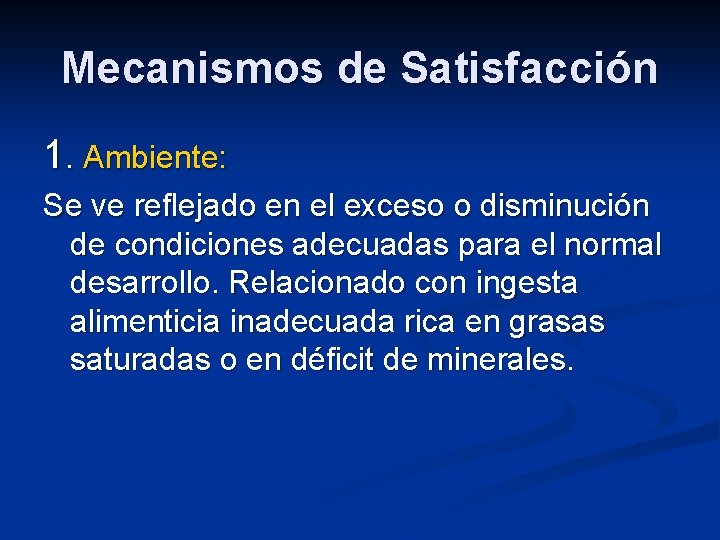 Mecanismos de Satisfacción

1. Ambiente:

Se ve reflejado en el exceso o disminución de condiciones adecuadas para el normal desarrollo. Relacionado con ingesta alimenticia inadecuada rica en grasas saturadas o en déficit de minerales.